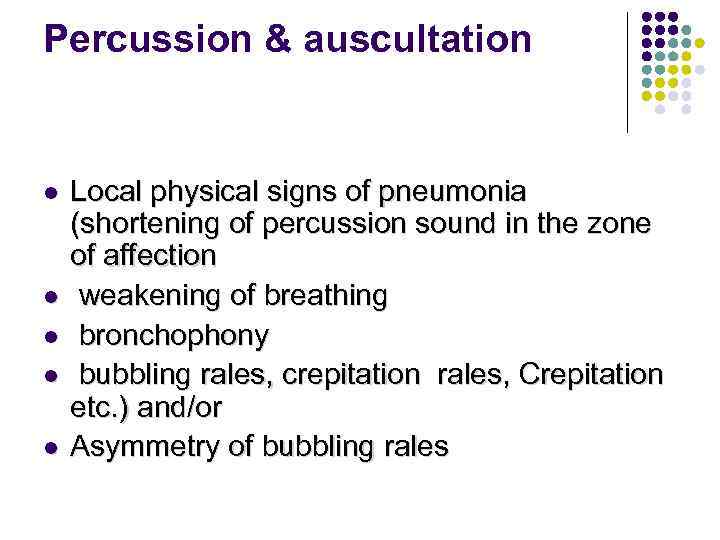 Percussion & auscultation

- Local physical signs of pneumonia (shortening of percussion sound in the zone of affection
- weakening of breathing
- bronchophony
- bubbling rales, crepitation rales, Crepitation etc.) and/or
- Asymmetry of bubbling rales